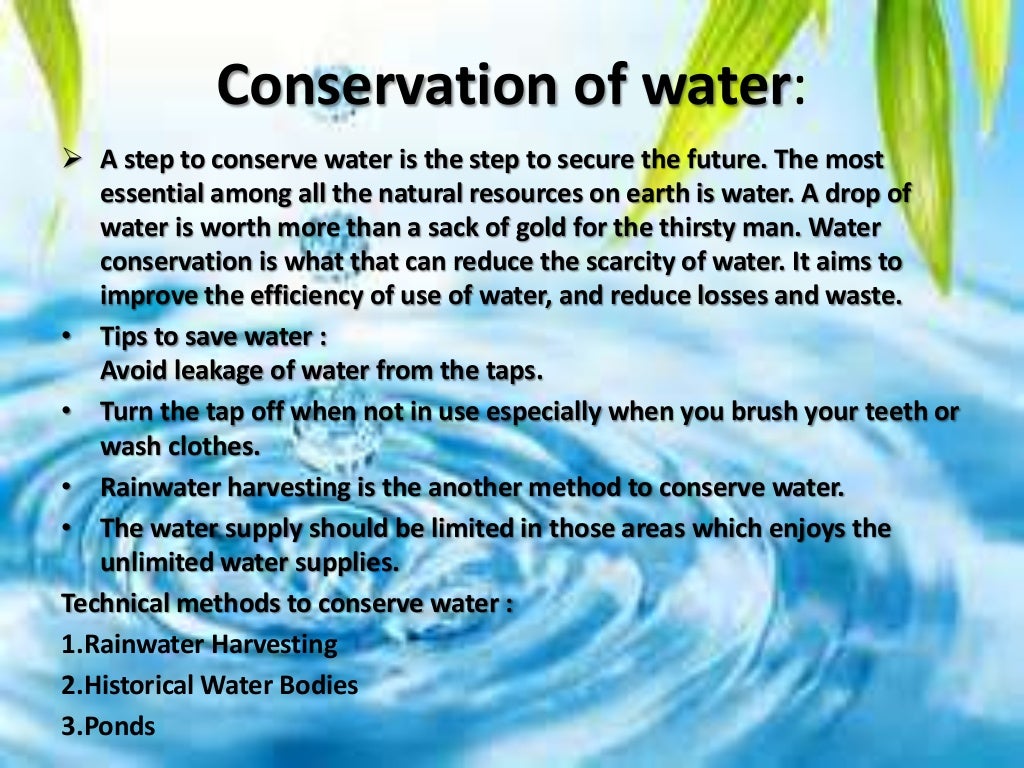 Conservation of water:

➢ A step to conserve water is the step to secure the future. The most essential among all the natural resources on earth is water. A drop of water is worth more than a sack of gold for the thirsty man. Water conservation is what that can reduce the scarcity of water. It aims to improve the efficiency of use of water, and reduce losses and waste.

• Tips to save water :
Avoid leakage of water from the taps.

• Turn the tap off when not in use especially when you brush your teeth or wash clothes.

• Rainwater harvesting is the another method to conserve water.

• The water supply should be limited in those areas which enjoys the unlimited water supplies.

Technical methods to conserve water :

1.Rainwater Harvesting

2.Historical Water Bodies

3.Ponds